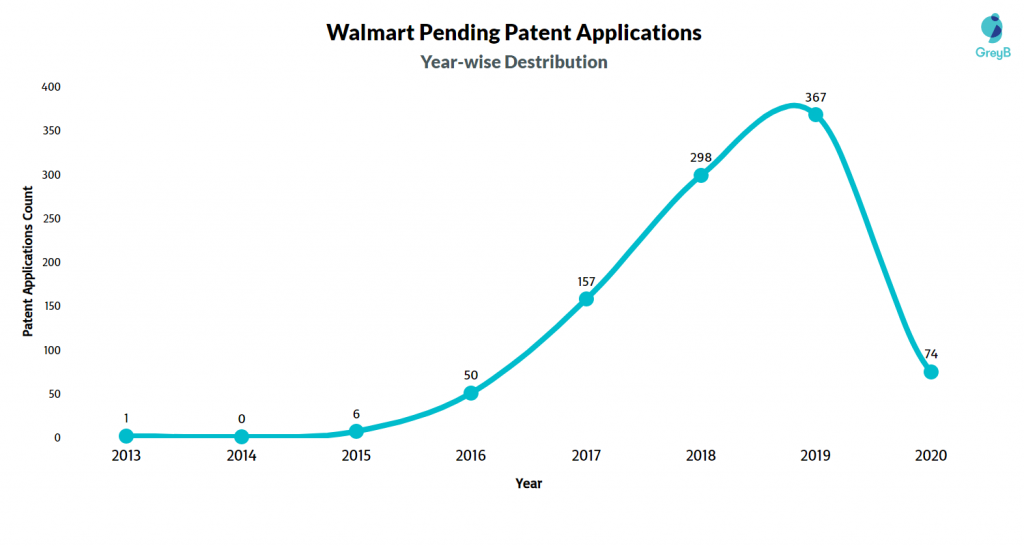 Walmart Pending Patent Applications
Year-wise Destribution

GreyB

Patent Applications Count

400
350
300
250
200
150
100
50
0

1
0
6
50
157
298
367
74

2013
2014
2015
2016
2017
2018
2019
2020

Year